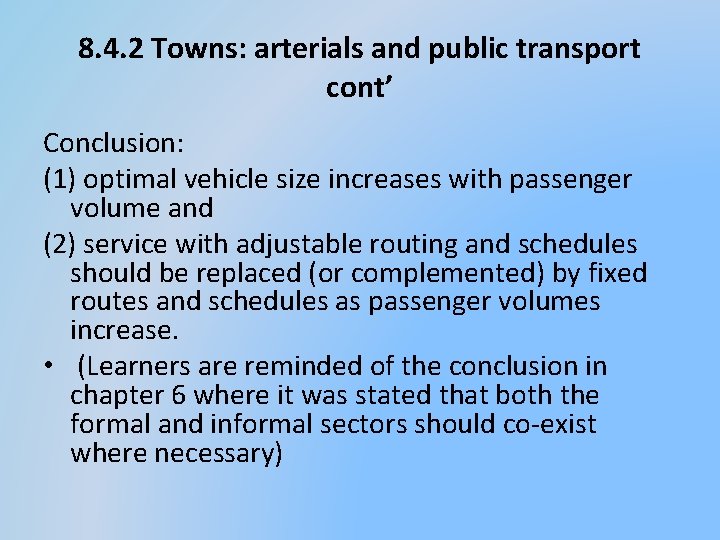 8.4.2 Towns: arterials and public transport cont’

Conclusion:

(1) optimal vehicle size increases with passenger volume and

(2) service with adjustable routing and schedules should be replaced (or complemented) by fixed routes and schedules as passenger volumes increase.

• (Learners are reminded of the conclusion in chapter 6 where it was stated that both the formal and informal sectors should co-exist where necessary)